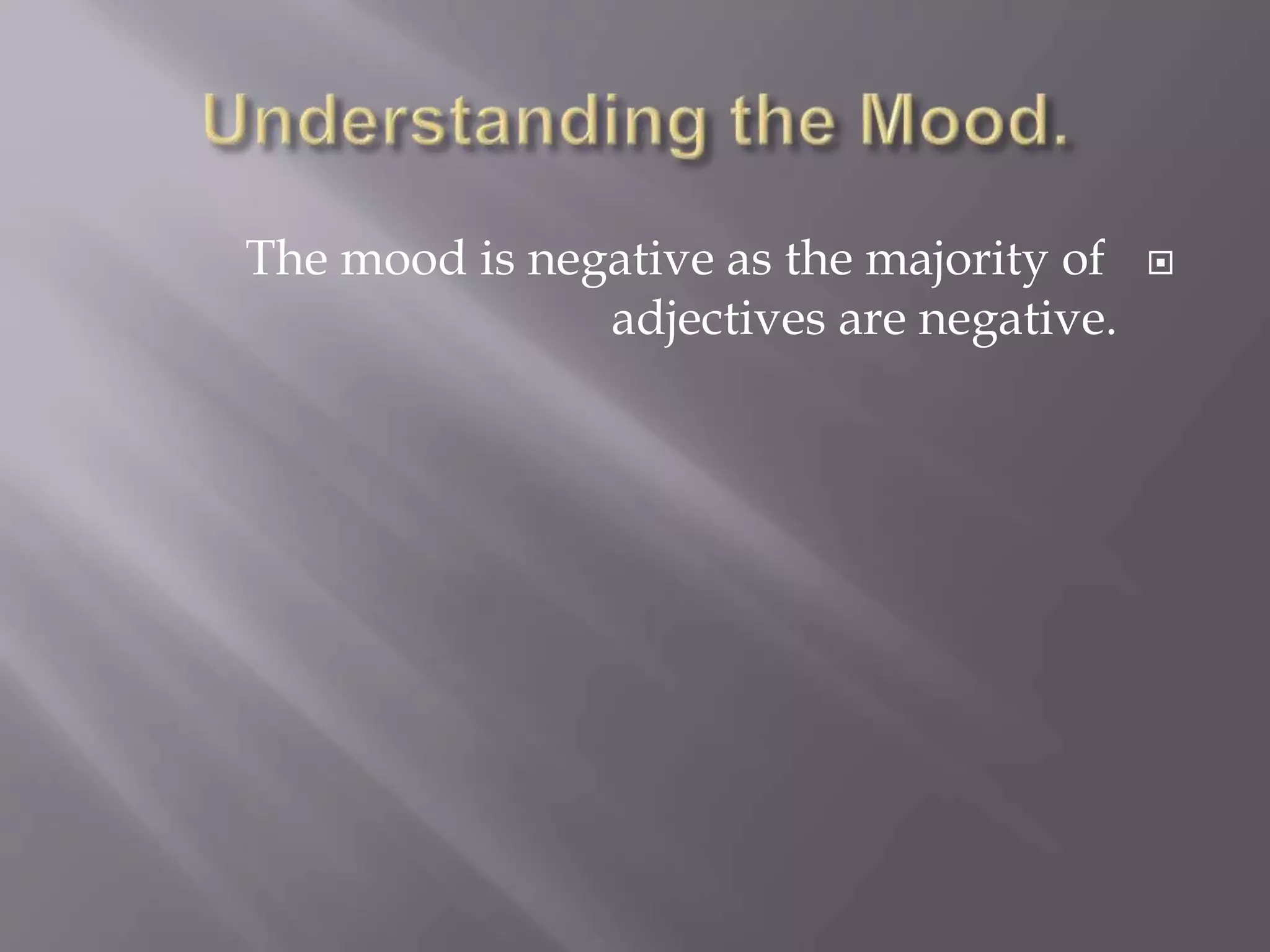 Understanding the Mood.

The mood is negative as the majority of adjectives are negative.